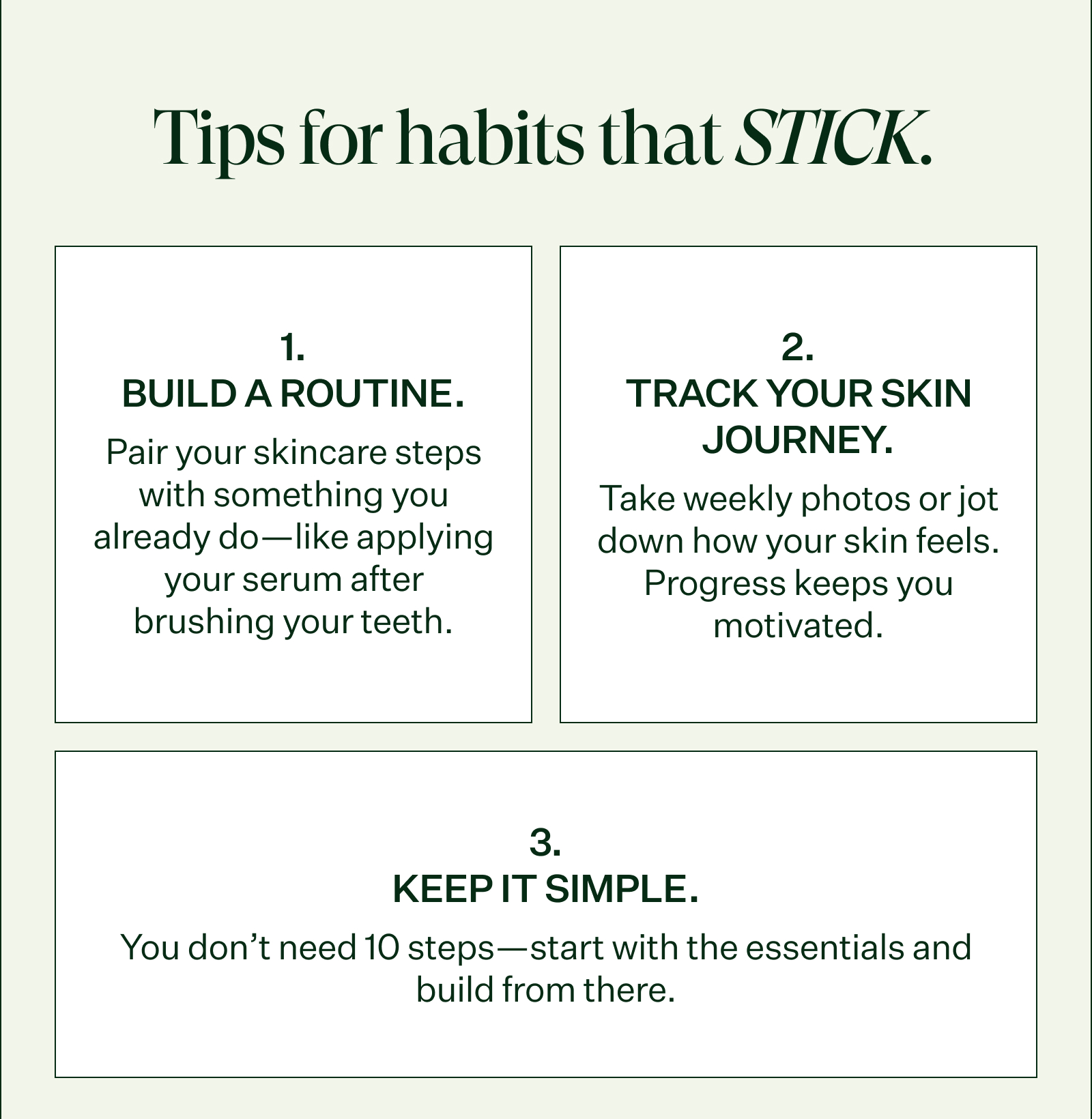 Tips for habits that STICK.

1.
BUILD A ROUTINE.

Pair your skincare steps with something you already do—like applying your serum after brushing your teeth.

2.
TRACK YOUR SKIN JOURNEY.

Take weekly photos or jot down how your skin feels. Progress keeps you motivated.

3.
KEEP IT SIMPLE.

You don't need 10 steps—start with the essentials and build from there.